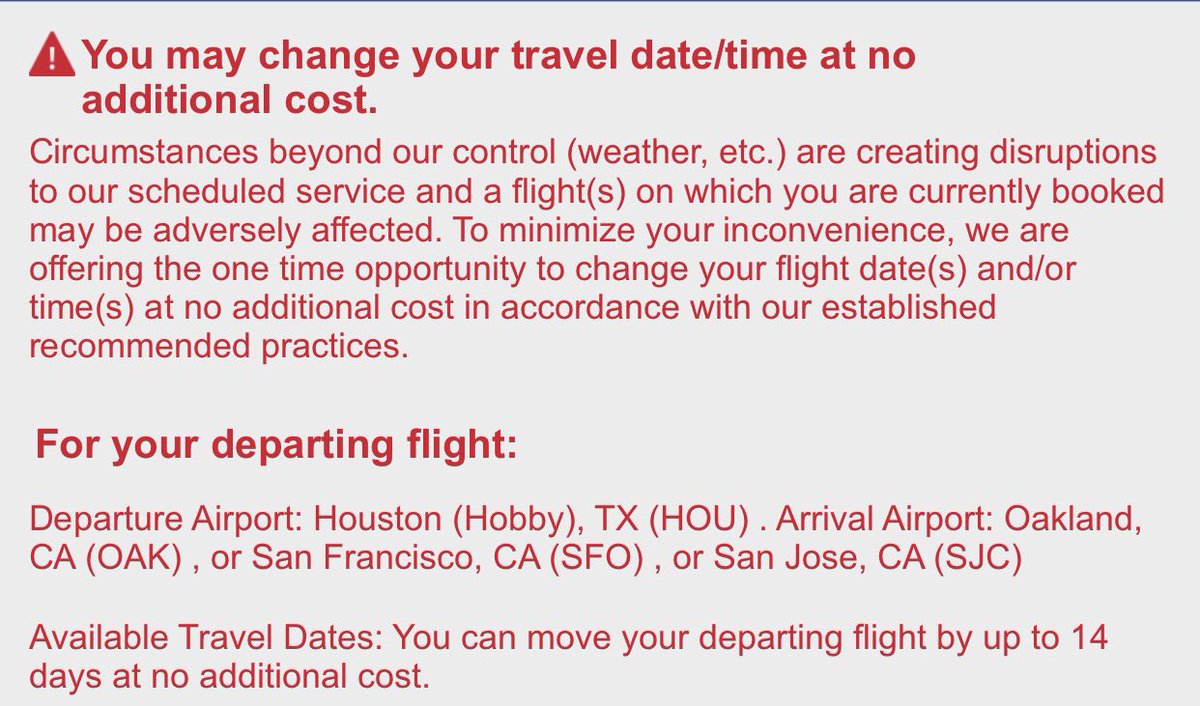 You may change your travel date/time at no additional cost.

Circumstances beyond our control (weather, etc.) are creating disruptions to our scheduled service and a flight(s) on which you are currently booked may be adversely affected. To minimize your inconvenience, we are offering the one time opportunity to change your flight date(s) and/or time(s) at no additional cost in accordance with our established recommended practices.

For your departing flight:

Departure Airport: Houston (Hobby), TX (HOU) . Arrival Airport: Oakland, CA (OAK) , or San Francisco, CA (SFO) , or San Jose, CA (SJC)

Available Travel Dates: You can move your departing flight by up to 14 days at no additional cost.